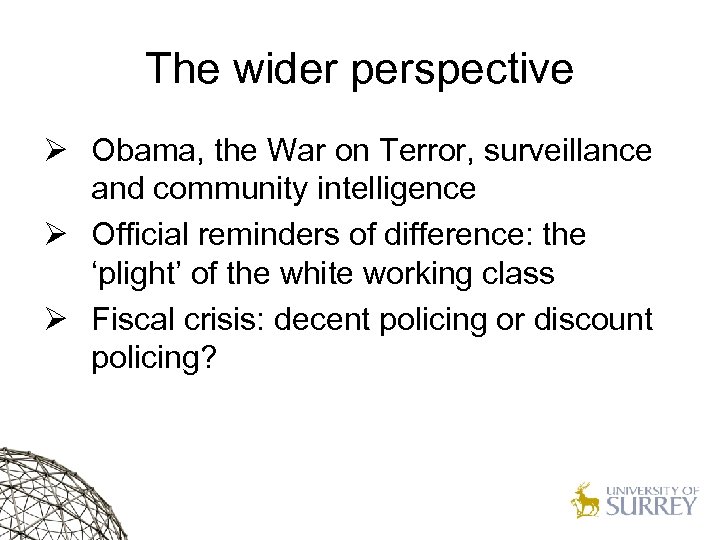 The wider perspective

➢ Obama, the War on Terror, surveillance and community intelligence
➢ Official reminders of difference: the ‘plight’ of the white working class
➢ Fiscal crisis: decent policing or discount policing?

UNIVERSITY OF SURREY